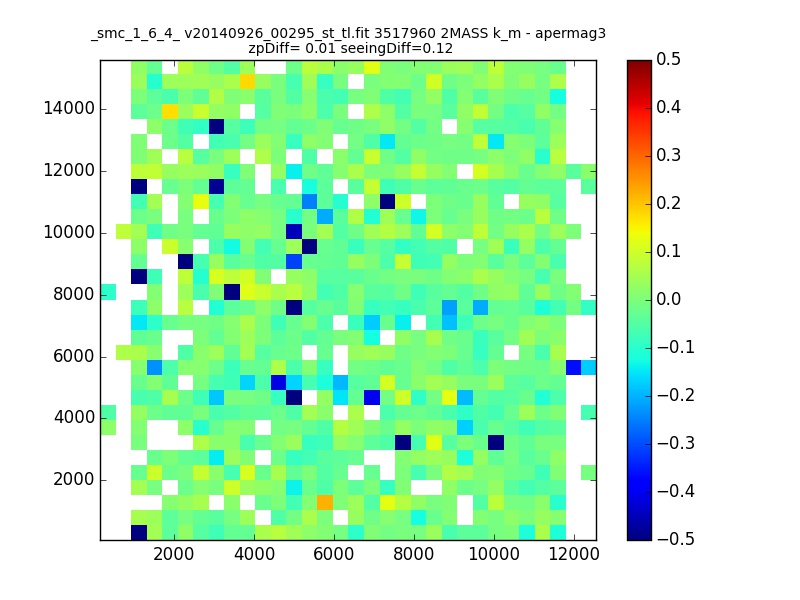 _smc_1_6_4_ v20140926_00295_st_tl.fit 3517960 2MASS k_m - apermag3
zpDiff= 0.01 seeingDiff=0.12

14000
12000
10000
8000
6000
4000
2000

2000 4000 6000 8000 10000 12000

0.5
0.4
0.3
0.2
0.1
0.0
−0.1
−0.2
−0.3
−0.4
−0.5